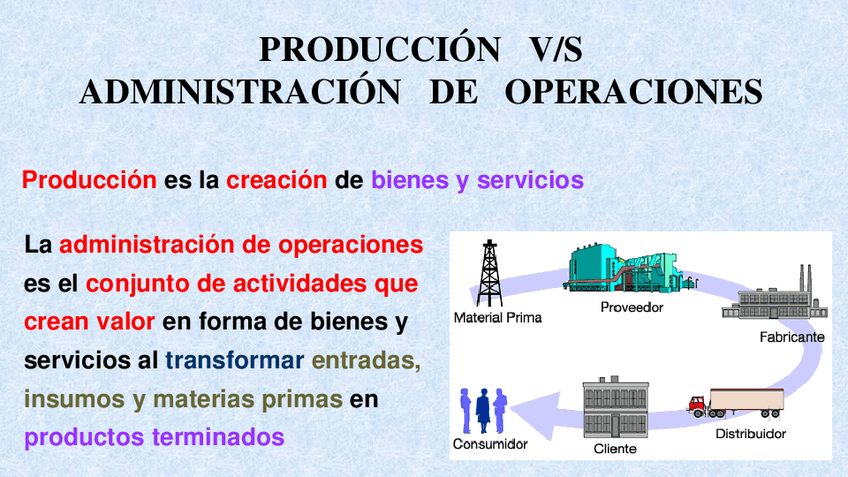 PRODUCCIÓN V/S
ADMINISTRACIÓN DE OPERACIONES

Producción es la creación de bienes y servicios

La administración de operaciones es el conjunto de actividades que crean valor en forma de bienes y servicios al transformar entradas, insumos y materias primas en productos terminados

Material Prima
Proveedor
Fabricante
Distribuidor
Cliente
Consumidor